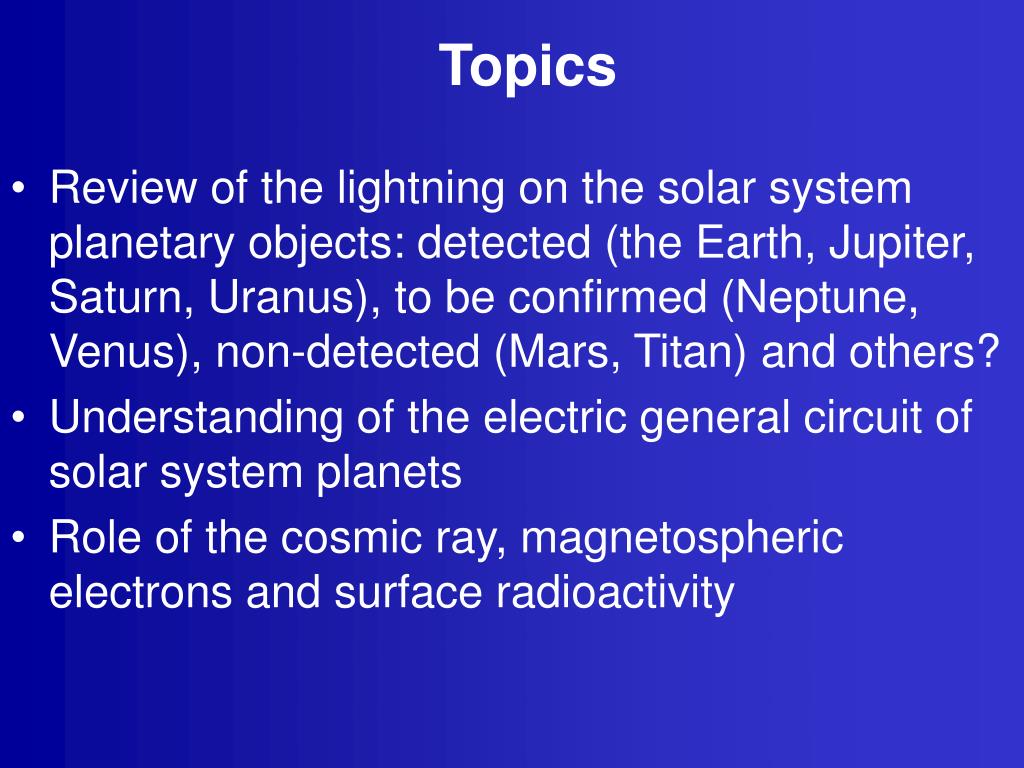 Topics

• Review of the lightning on the solar system planetary objects: detected (the Earth, Jupiter, Saturn, Uranus), to be confirmed (Neptune, Venus), non-detected (Mars, Titan) and others?
• Understanding of the electric general circuit of solar system planets
• Role of the cosmic ray, magnetospheric electrons and surface radioactivity